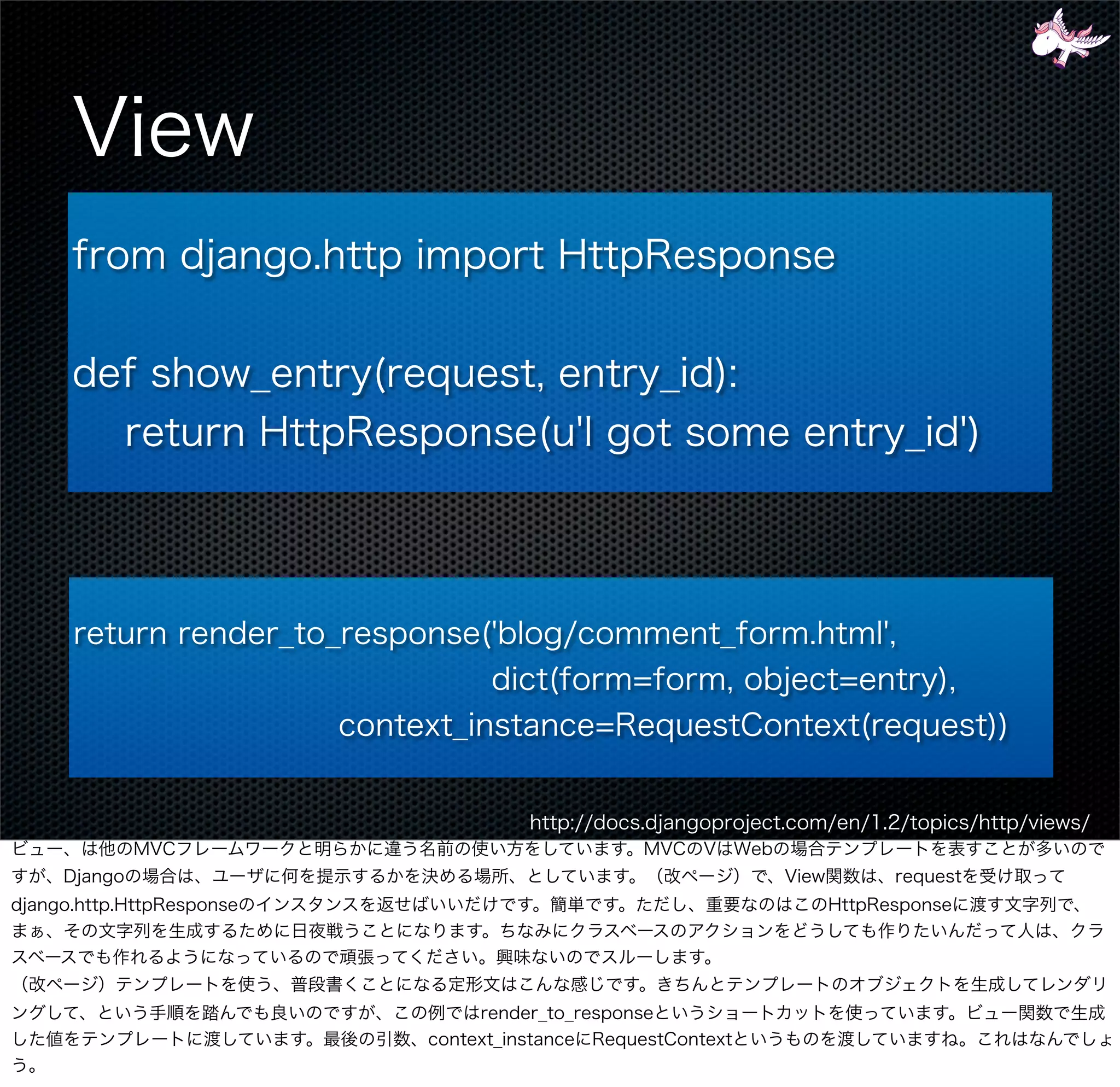 View

from django.http import HttpResponse

def show_entry(request, entry_id):
    return HttpResponse(u'I got some entry_id')

return render_to_response('blog/comment_form.html',
    dict(form=form, object=entry),
    context_instance=RequestContext(request))

http://docs.djangoproject.com/en/1.2/topics/http/views/

ビュー、は他のMVCフレームワークと明らかに違う名前の使い方をしています。MVCのVはWebの場合テンプレートを表すことが多いのですが、Djangoの場合は、ユーザに何を提示するかを決める場所、としています。（改ページ）で、View関数は、requestを受け取ってdjango.http.HttpResponseのインスタンスを返せばいいだけです。簡単です。ただし、重要なのはこのHttpResponseに渡す文字列で、まぁ、その文字列を生成するために日夜戦うことになります。ちなみにクラスベースのアクションをどうしても作りたいんだって人は、クラスベースでも作れるようになっているので頑張ってください。興味ないのでスルーします。
（改ページ）テンプレートを使う、普段書くことになる定形文はこんな感じです。きちんとテンプレートのオブジェクトを生成してレンダリングして、という手順を踏んでも良いのですが、この例ではrender_to_responseというショートカットを使っています。ビュー関数で生成した値をテンプレートに渡しています。最後の引数、context_instanceにRequestContextというものを渡していますね。これはなんでしょう。